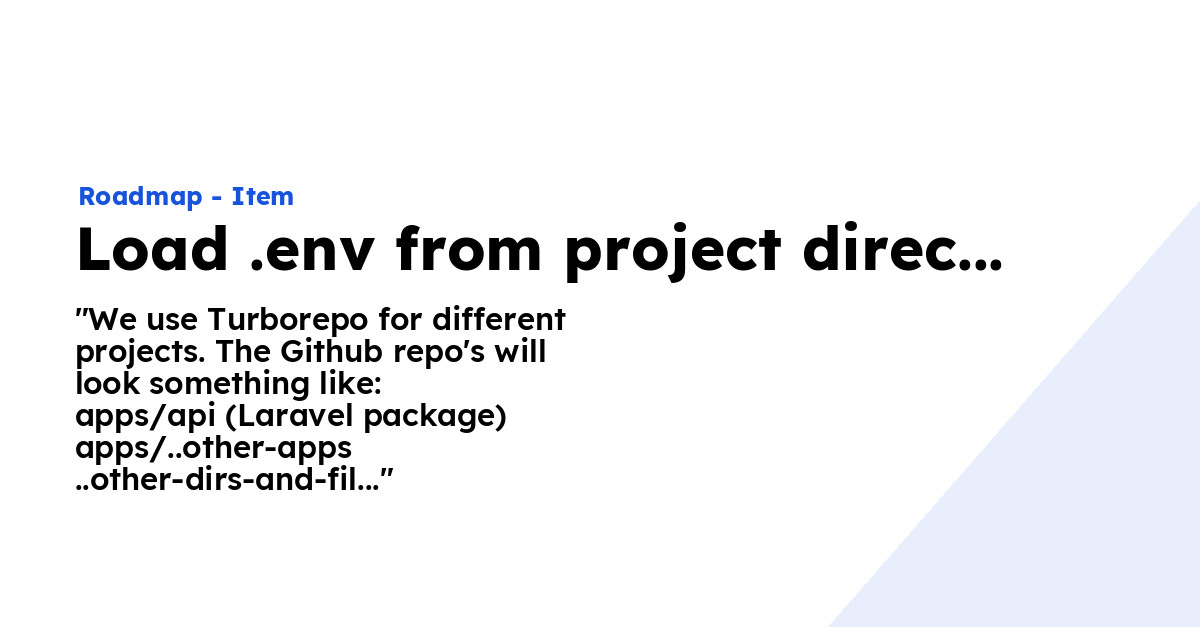 Roadmap - Item

Load .env from project direc...

"We use Turborepo for different projects. The Github repo's will look something like:
apps/api (Laravel package)
apps/..other-apps
..other-dirs-and-fil..."